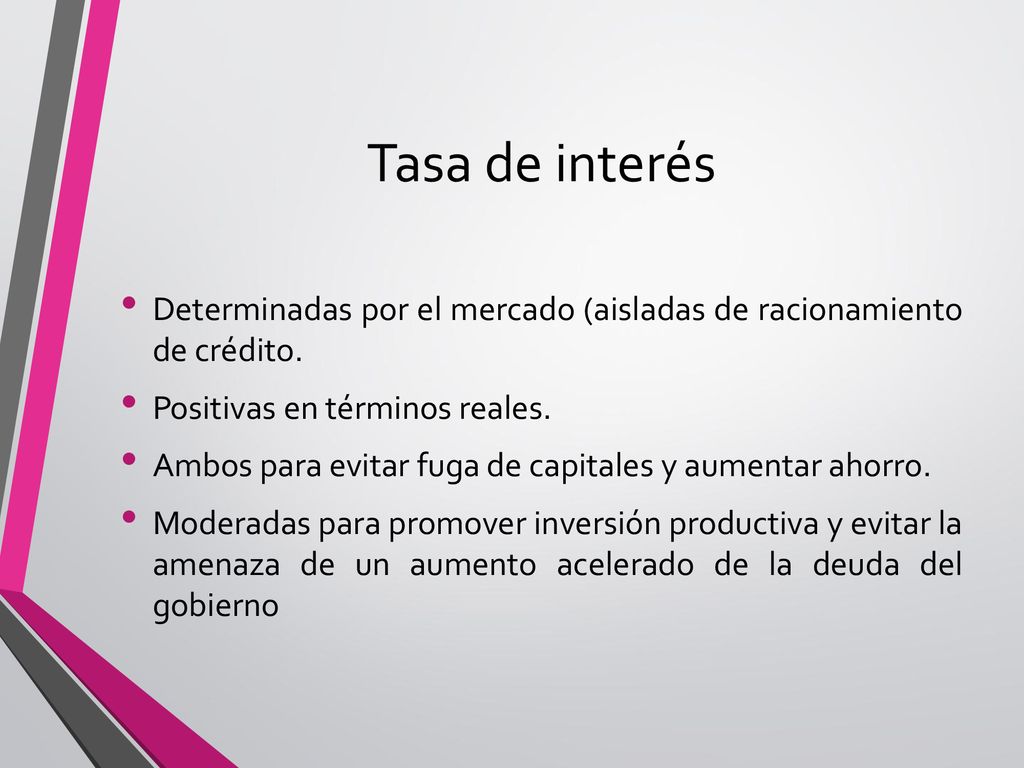 Tasa de interés

• Determinadas por el mercado (aisladas de racionamiento de crédito.

• Positivas en términos reales.

• Ambos para evitar fuga de capitales y aumentar ahorro.

• Moderadas para promover inversión productiva y evitar la amenaza de un aumento acelerado de la deuda del gobierno